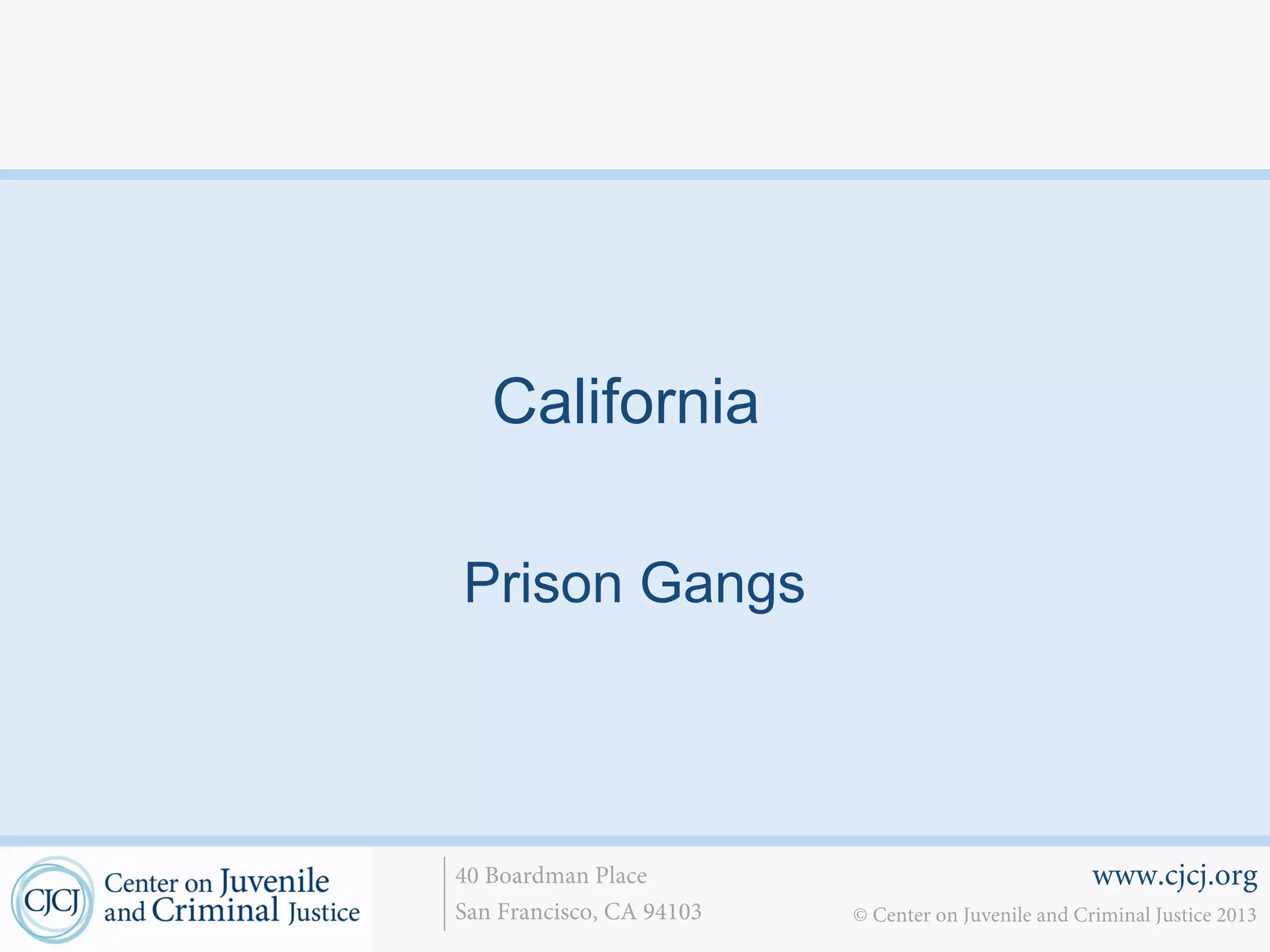 California

Prison Gangs

CJCJ Center on Juvenile and Criminal Justice

40 Boardman Place
San Francisco, CA 94103

www.cjcj.org
© Center on Juvenile and Criminal Justice 2013